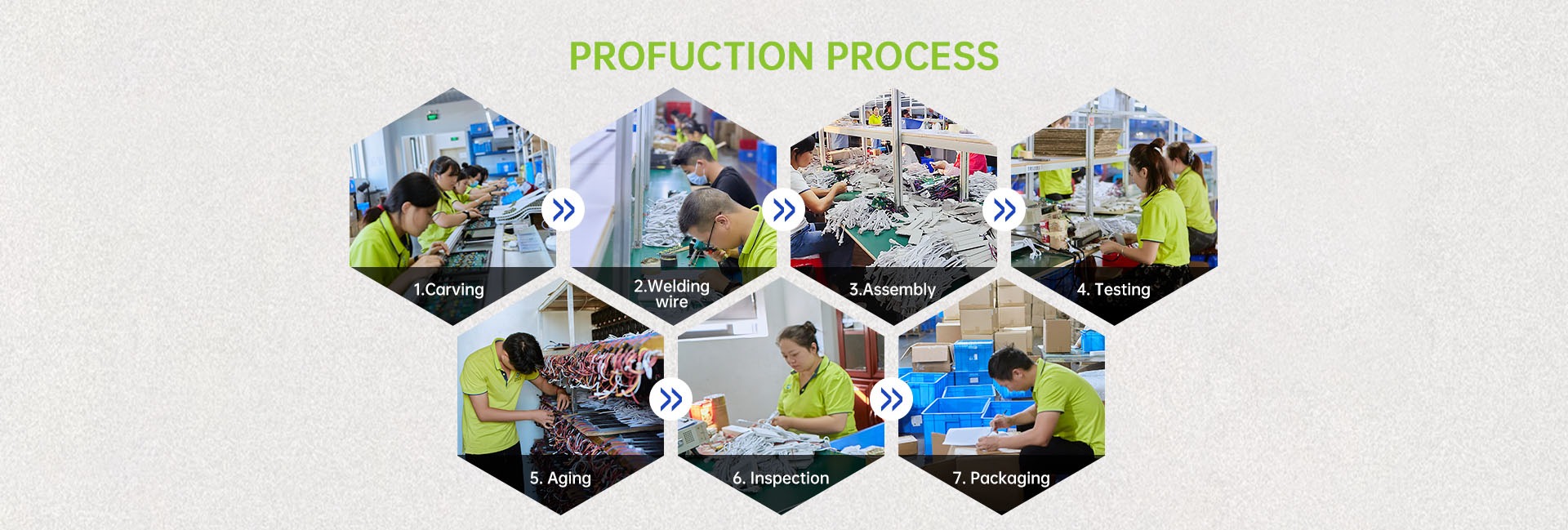 PROFUCTION PROCESS

1.Carving

2.Welding wire

3.Assembly

4. Testing

5. Aging

6. Inspection

7. Packaging